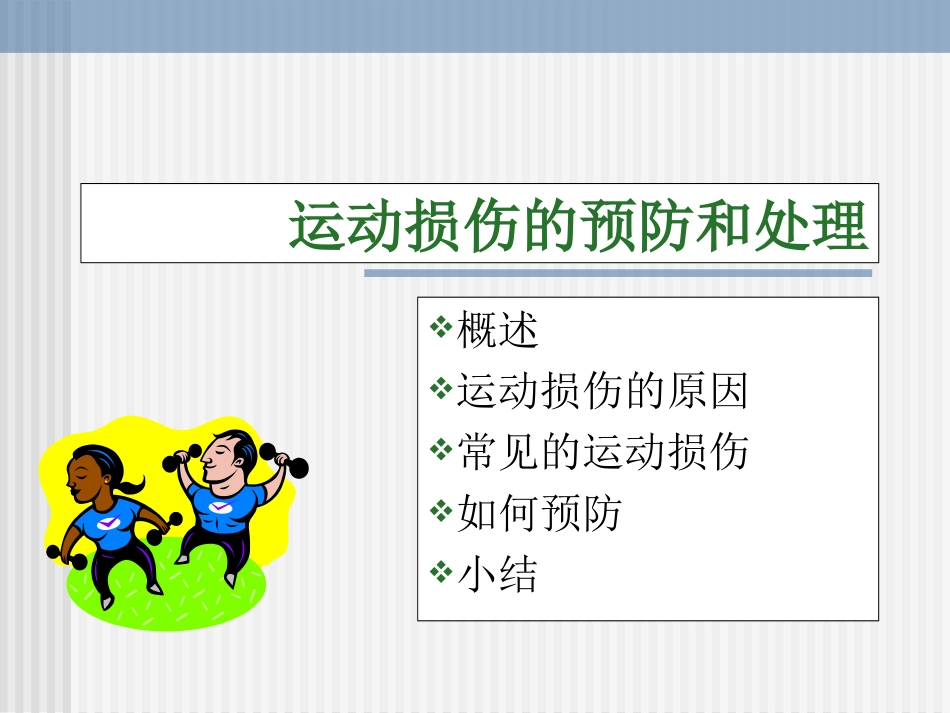 运动损伤的预防和处理

❖概述
❖运动损伤的原因
❖常见的运动损伤
❖如何预防
❖小结